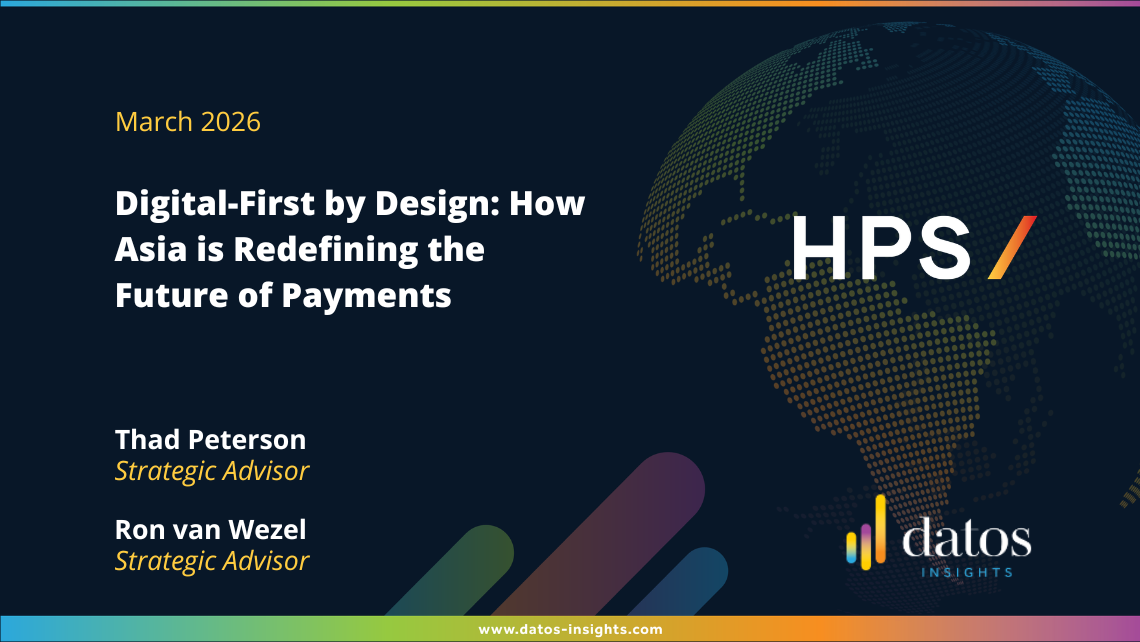 March 2026

Digital-First by Design: How Asia is Redefining the Future of Payments

HPS /

Thad Peterson
Strategic Advisor

Ron van Wezel
Strategic Advisor

datos
INSIGHTS

www.datos-insights.com